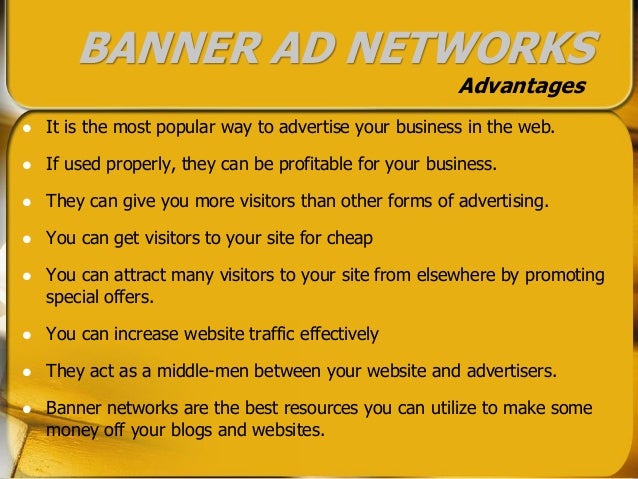 BANNER AD NETWORKS
Advantages

- It is the most popular way to advertise your business in the web.
- If used properly, they can be profitable for your business.
- They can give you more visitors than other forms of advertising.
- You can get visitors to your site for cheap
- You can attract many visitors to your site from elsewhere by promoting special offers.
- You can increase website traffic effectively
- They act as a middle-men between your website and advertisers.
- Banner networks are the best resources you can utilize to make some money off your blogs and websites.